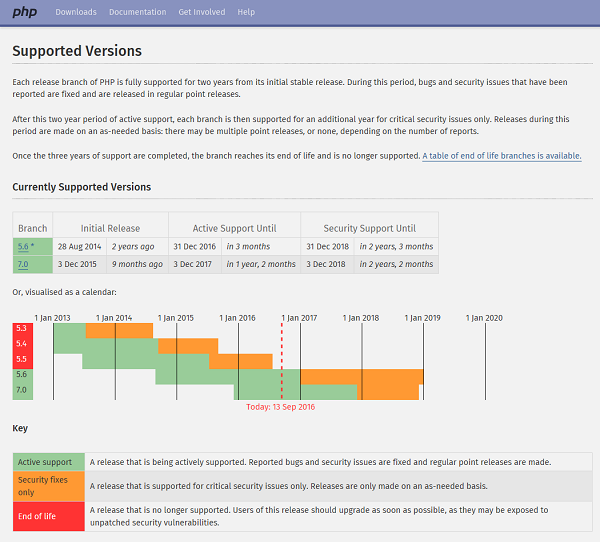 php Downloads Documentation Get Involved Help

Supported Versions

Each release branch of PHP is fully supported for two years from its initial stable release. During this period, bugs and security issues that have been reported are fixed and are released in regular point releases.

After this two year period of active support, each branch is then supported for an additional year for critical security issues only. Releases during this period are made on an as-needed basis: there may be multiple point releases, or none, depending on the number of reports.

Once the three years of support are completed, the branch reaches its end of life and is no longer supported. A table of end of life branches is available.

Currently Supported Versions

| Branch | Initial Release | | Active Support Until | | Security Support Until | |
|---|---|---|---|---|---|---|
| 5.6 * | 28 Aug 2014 | 2 years ago | 31 Dec 2016 | in 3 months | 31 Dec 2018 | in 2 years, 3 months |
| 7.0 | 3 Dec 2015 | 9 months ago | 3 Dec 2017 | in 1 year, 2 months | 3 Dec 2018 | in 2 years, 2 months |

Or, visualised as a calendar:

1 Jan 2013 1 Jan 2014 1 Jan 2015 1 Jan 2016 1 Jan 2017 1 Jan 2018 1 Jan 2019 1 Jan 2020

5.3
5.4
5.5
5.6
7.0

Today: 13 Sep 2016

Key

| Active support | A release that is being actively supported. Reported bugs and security issues are fixed and regular point releases are made. |
|---|---|
| Security fixes only | A release that is supported for critical security issues only. Releases are only made on an as-needed basis. |
| End of life | A release that is no longer supported. Users of this release should upgrade as soon as possible, as they may be exposed to unpatched security vulnerabilities. |